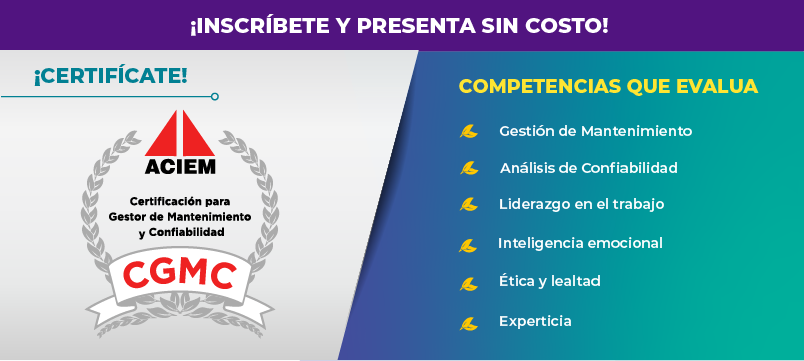 ¡INSCRÍBETE Y PRESENTA SIN COSTO!

¡CERTIFÍCATE!

ACIEM

Certificación para Gestor de Mantenimiento y Confiabilidad

CGMC

COMPETENCIAS QUE EVALUA

Gestión de Mantenimiento

Análisis de Confiabilidad

Liderazgo en el trabajo

Inteligencia emocional

Ética y lealtad

Experticia